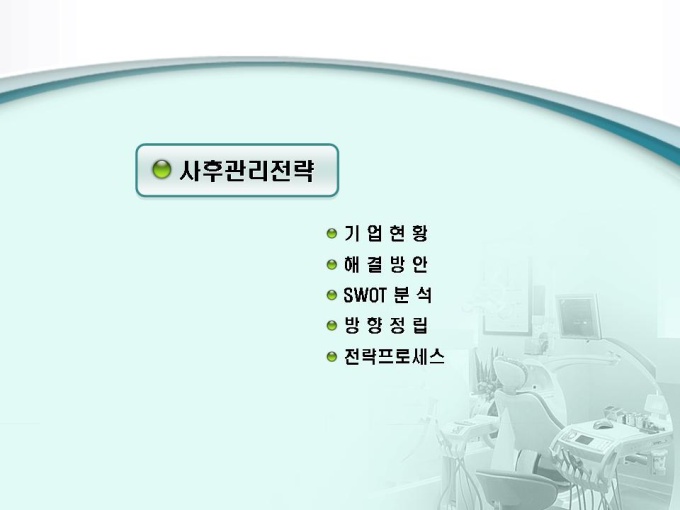 사후관리전략

기 업 현 황
해 결 방 안
SWOT 분 석
방 향 정 립
전략프로세스